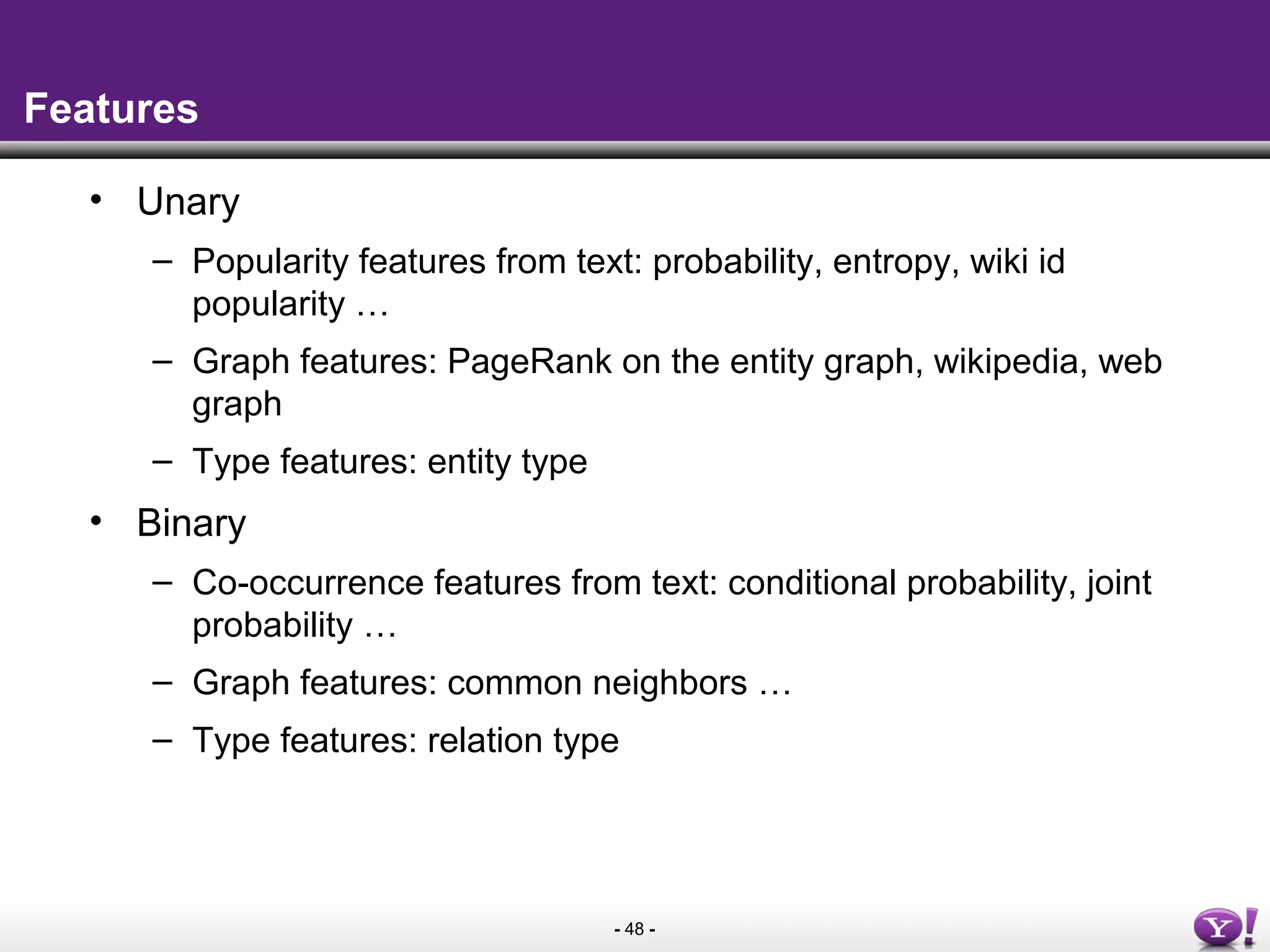 Features

• Unary
 – Popularity features from text: probability, entropy, wiki id popularity …
 – Graph features: PageRank on the entity graph, wikipedia, web graph
 – Type features: entity type
• Binary
 – Co-occurrence features from text: conditional probability, joint probability …
 – Graph features: common neighbors …
 – Type features: relation type

- 48 -

Y!